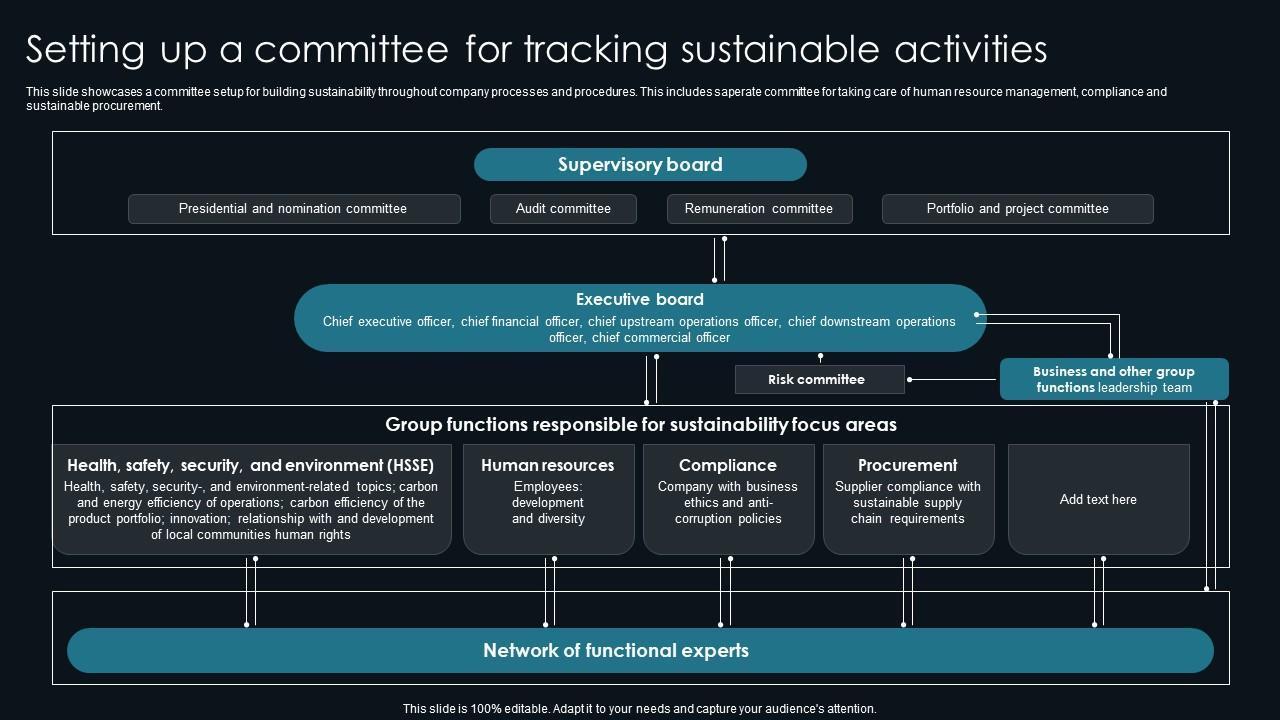 Setting up a committee for tracking sustainable activities

This slide showcases a committee setup for building sustainability throughout company processes and procedures. This includes saperate committee for taking care of human resource management, compliance and sustainable procurement.

Supervisory board

Presidential and nomination committee

Audit committee

Remuneration committee

Portfolio and project committee

Executive board

Chief executive officer, chief financial officer, chief upstream operations officer, chief downstream operations officer, chief commercial officer

Risk committee

Business and other group functions leadership team

Group functions responsible for sustainability focus areas

Health, safety, security, and environment (HSSE)

Health, safety, security-, and environment-related topics; carbon and energy efficiency of operations; carbon efficiency of the product portfolio; innovation; relationship with and development of local communities human rights

Human resources

Employees: development and diversity

Compliance

Company with business ethics and anti-corruption policies

Procurement

Supplier compliance with sustainable supply chain requirements

Add text here

Network of functional experts

This slide is 100% editable. Adapt it to your needs and capture your audience's attention.